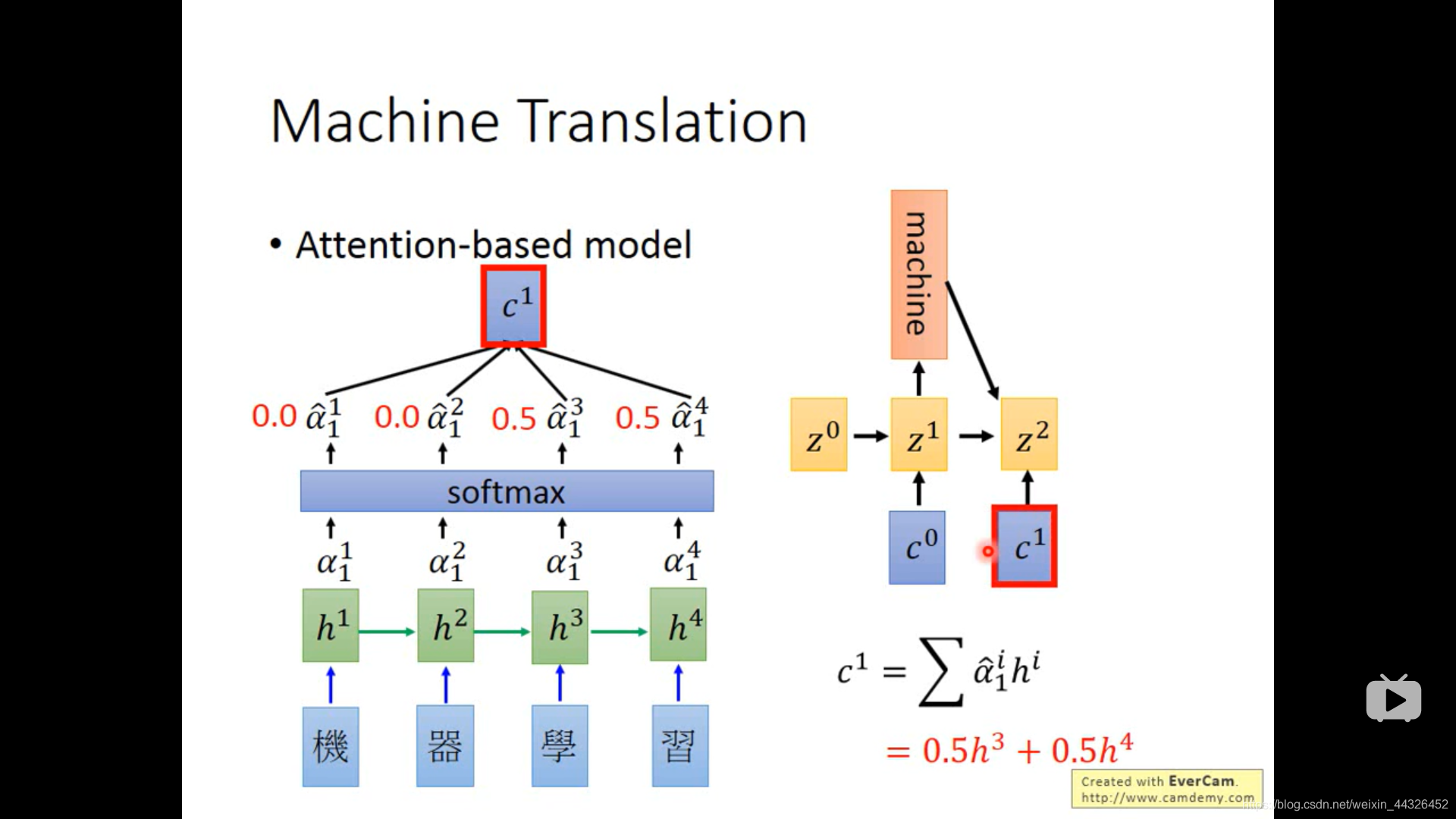 Machine Translation

• Attention-based model

$c^1$

0.0 $\hat{\alpha}_1^1$ 0.0 $\hat{\alpha}_1^2$ 0.5 $\hat{\alpha}_1^3$ 0.5 $\hat{\alpha}_1^4$

softmax

$\alpha_1^1$ $\alpha_1^2$ $\alpha_1^3$ $\alpha_1^4$

$h^1$ $h^2$ $h^3$ $h^4$

機 器 學 習

machine

$z^0$ $z^1$ $z^2$

$c^0$ $c^1$

$c^1 = \sum \hat{\alpha}_1^i h^i$

$= 0.5h^3 + 0.5h^4$

Created with EverCam.
http://www.camdemy.com

https://blog.csdn.net/weixin_44326452